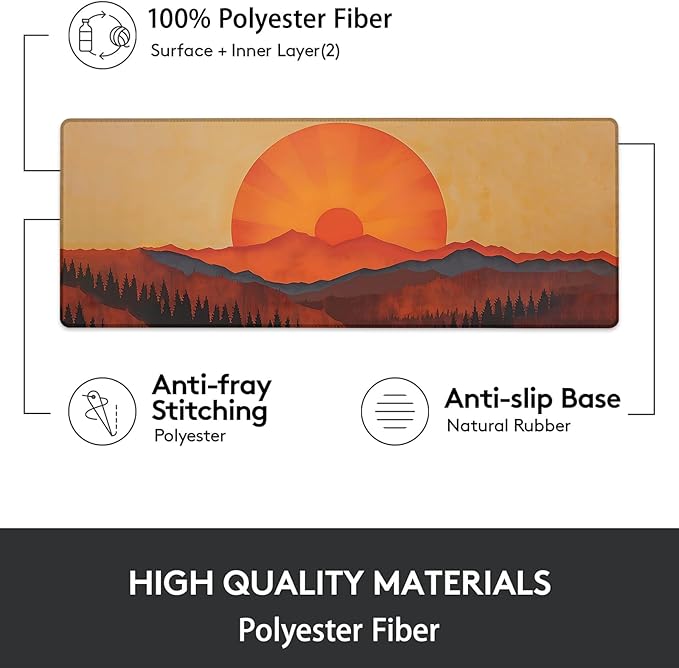 100% Polyester Fiber
Surface + Inner Layer(2)

Anti-fray Stitching
Polyester

Anti-slip Base
Natural Rubber

HIGH QUALITY MATERIALS
Polyester Fiber